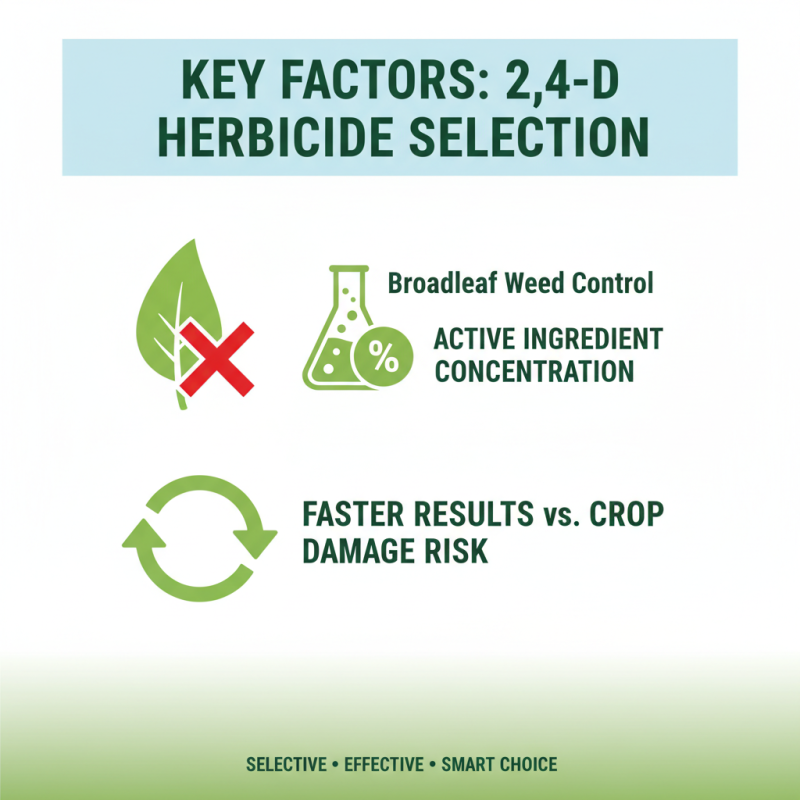 KEY FACTORS: 2,4-D HERBICIDE SELECTION

Broadleaf Weed Control

%

ACTIVE INGREDIENT CONCENTRATION

FASTER RESULTS vs. CROP DAMAGE RISK

SELECTIVE • EFFECTIVE • SMART CHOICE